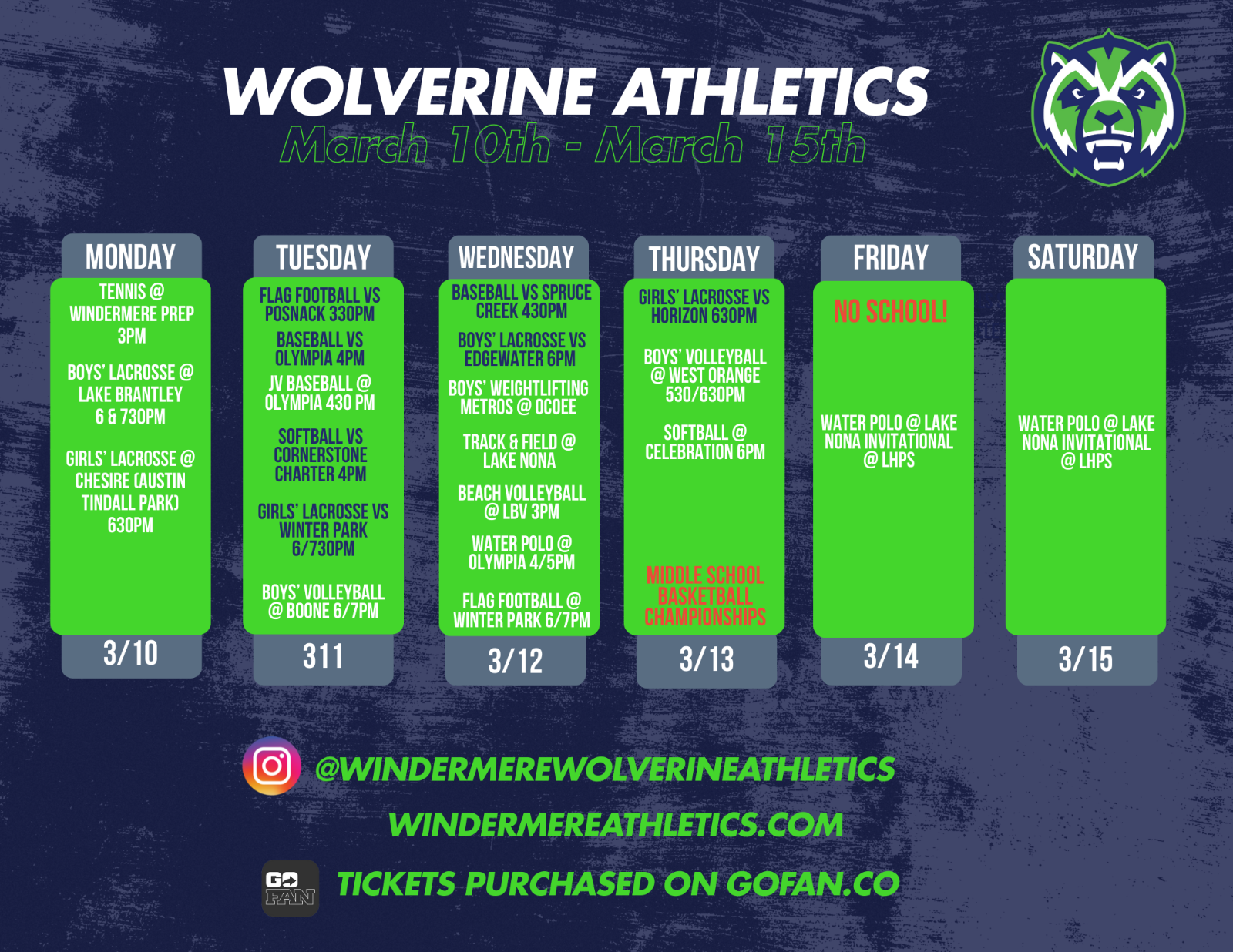 WOLVERINE ATHLETICS
March 10th - March 15th

MONDAY
TENNIS @ WINDERMERE PREP 3PM

BOYS' LACROSSE @ LAKE BRANTLEY 6 & 730PM

GIRLS' LACROSSE @ CHESIRE (AUSTIN TINDALL PARK) 630PM
3/10

TUESDAY
FLAG FOOTBALL VS POSNACK 330PM

BASEBALL VS OLYMPIA 4PM

JV BASEBALL @ OLYMPIA 430 PM

SOFTBALL VS CORNERSTONE CHARTER 4PM

GIRLS' LACROSSE VS WINTER PARK 6/730PM

BOYS' VOLLEYBALL @ BOONE 6/7PM
311

WEDNESDAY
BASEBALL VS SPRUCE CREEK 430PM

BOYS' LACROSSE VS EDGEWATER 6PM

BOYS' WEIGHTLIFTING METROS @ OCOEE

TRACK & FIELD @ LAKE NONA

BEACH VOLLEYBALL @ LBV 3PM

WATER POLO @ OLYMPIA 4/5PM

FLAG FOOTBALL @ WINTER PARK 6/7PM
3/12

THURSDAY
GIRLS' LACROSSE VS HORIZON 630PM

BOYS' VOLLEYBALL @ WEST ORANGE 530/630PM

SOFTBALL @ CELEBRATION 6PM

MIDDLE SCHOOL BASKETBALL CHAMPIONSHIPS
3/13

FRIDAY
NO SCHOOL!

WATER POLO @ LAKE NONA INVITATIONAL @ LHPS
3/14

SATURDAY
WATER POLO @ LAKE NONA INVITATIONAL @ LHPS
3/15

@WINDERMEREWOLVERINEATHLETICS
WINDERMEREATHLETICS.COM
GO FAN
TICKETS PURCHASED ON GOFAN.CO